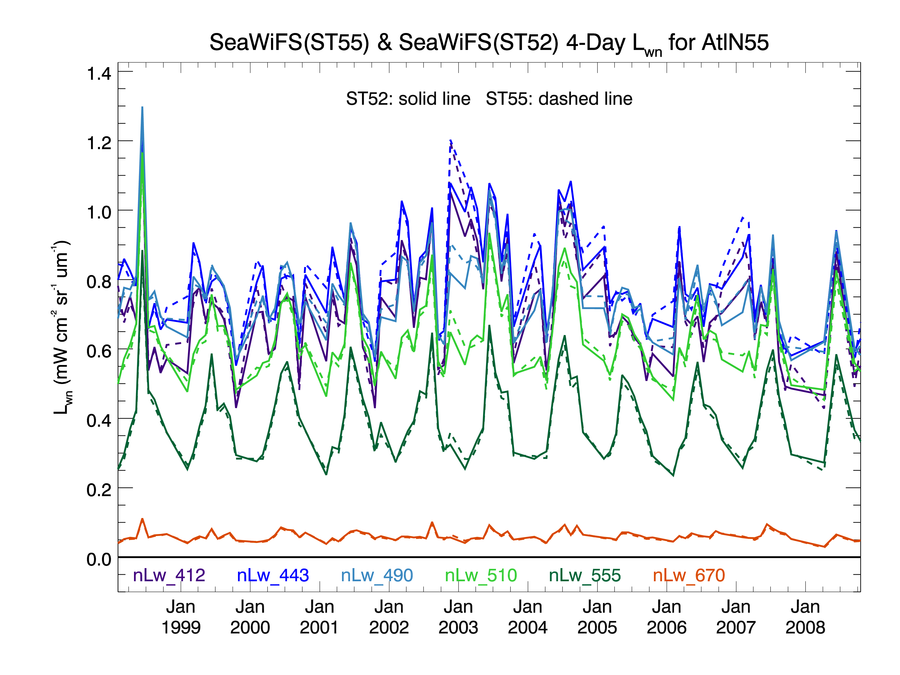 SeaWiFS(ST55) & SeaWiFS(ST52) 4-Day $L_{wn}$ for AtlN55

ST52: solid line ST55: dashed line

$L_{wn}$ (mW cm$^{-2}$ sr$^{-1}$ um$^{-1}$)

1.4
1.2
1.0
0.8
0.6
0.4
0.2
0.0

nLw_412 nLw_443 nLw_490 nLw_510 nLw_555 nLw_670

Jan 1999 Jan 2000 Jan 2001 Jan 2002 Jan 2003 Jan 2004 Jan 2005 Jan 2006 Jan 2007 Jan 2008